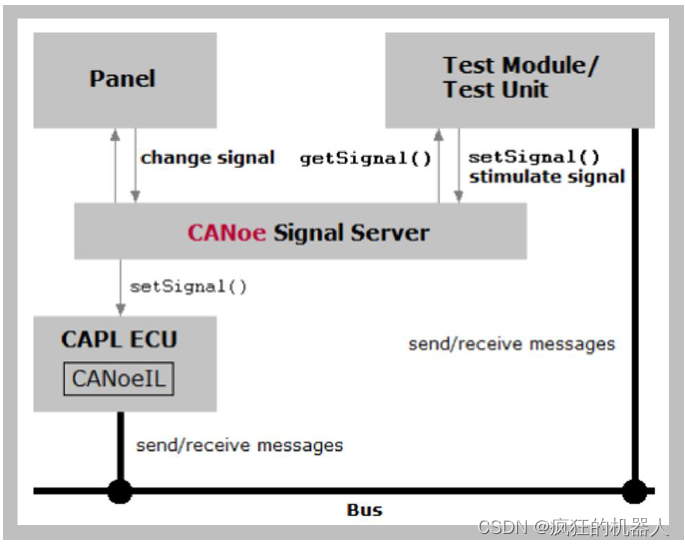 Panel

Test Module/
Test Unit

change signal

getSignal()

setSignal()
stimulate signal

CANoe Signal Server

setSignal()

CAPL ECU

CANoeIL

send/receive messages

send/receive messages

Bus

CSDN @疯狂的机器人